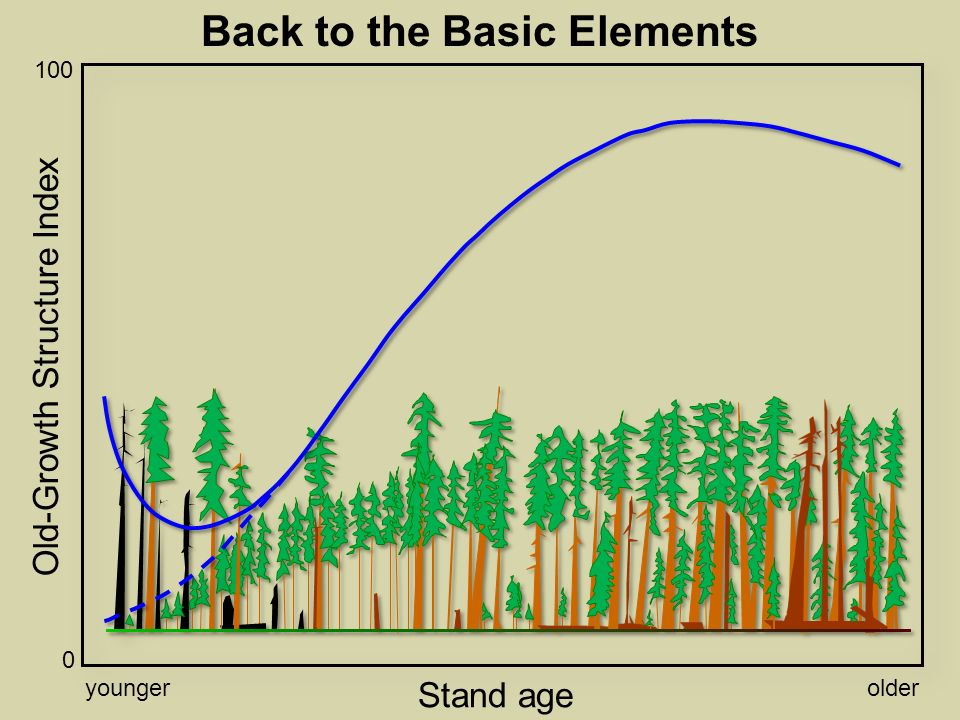 Back to the Basic Elements

100

Old-Growth Structure Index

0

younger

Stand age

older